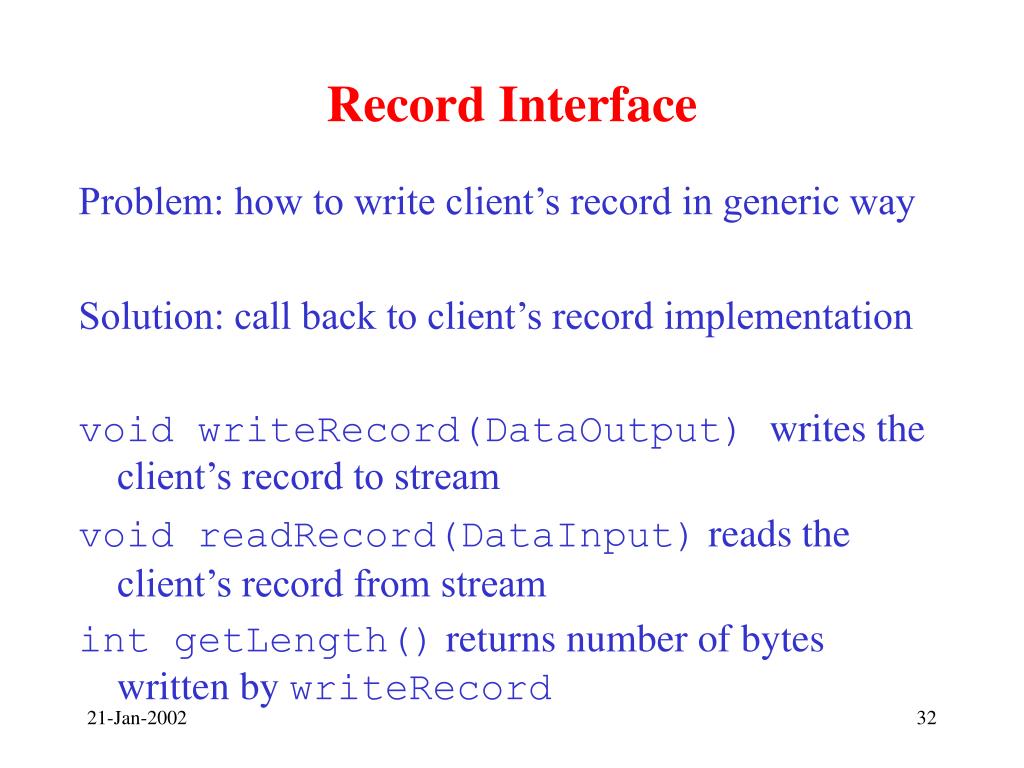 Record Interface

Problem: how to write client’s record in generic way

Solution: call back to client’s record implementation

void writeRecord(DataOutput) writes the client’s record to stream

void readRecord(DataInput) reads the client’s record from stream

int getLength() returns number of bytes written by writeRecord

21-Jan-2002

32